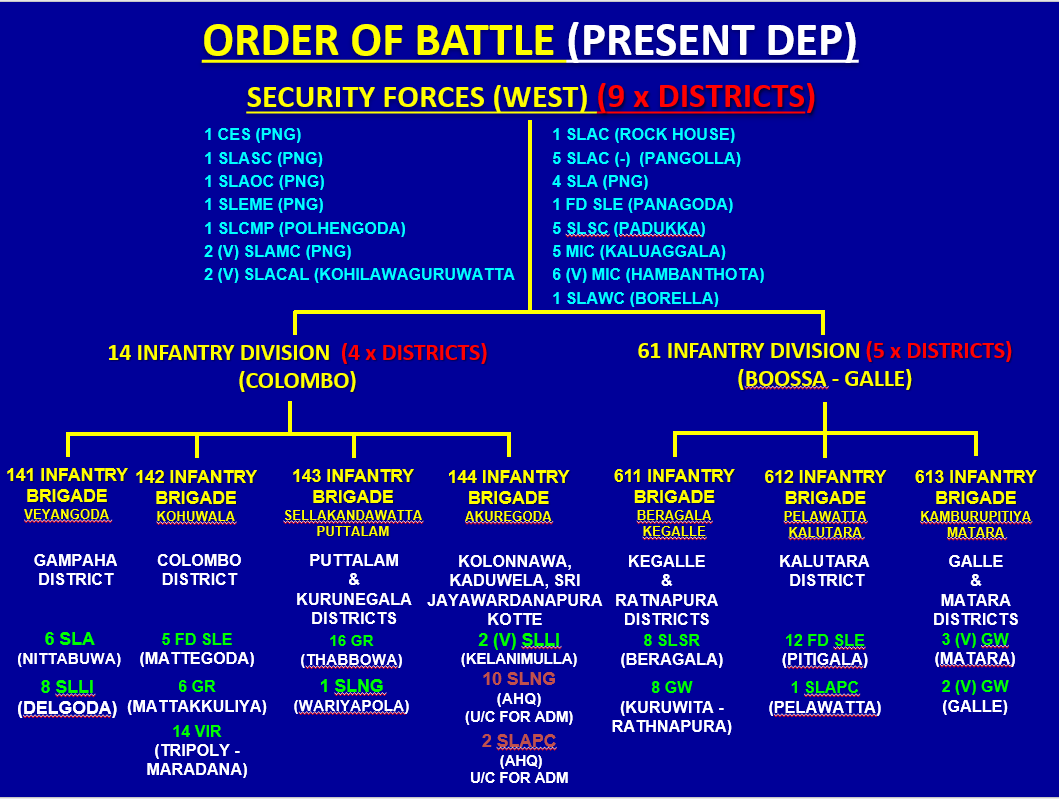 ORDER OF BATTLE (PRESENT DEP)

SECURITY FORCES (WEST) (9 x DISTRICTS)

1 CES (PNG)
1 SLASC (PNG)
1 SLAOC (PNG)
1 SLEME (PNG)
1 SLCMP (POLHENGODA)
2 (V) SLAMC (PNG)
2 (V) SLACAL (KOHILAWAGURUWATTA

1 SLAC (ROCK HOUSE)
5 SLAC (-) (PANGOLLA)
4 SLA (PNG)
1 FD SLE (PANAGODA)
5 SLSC (PADUKKA)
5 MIC (KALUAGGALA)
6 (V) MIC (HAMBANTHOTA)
1 SLAWC (BORELLA)

14 INFANTRY DIVISION (4 x DISTRICTS)
(COLOMBO)

61 INFANTRY DIVISION (5 x DISTRICTS)
(BOOSSA - GALLE)

141 INFANTRY BRIGADE
VEYANGODA
GAMPAHA DISTRICT
6 SLA
(NITTABUWA)
8 SLLI
(DELGODA)

142 INFANTRY BRIGADE
KOHUWALA
COLOMBO DISTRICT
5 FD SLE
(MATTEGODA)
6 GR
(MATTAKKULIYA)
14 VIR
(TRIPOLY - MARADANA)

143 INFANTRY BRIGADE
SELLAKANDAWATTA
PUTTALAM
PUTTALAM & KURUNEGALA DISTRICTS
16 GR
(THABBOWA)
1 SLNG
(WARIYAPOLA)

144 INFANTRY BRIGADE
AKUREGODA
KOLONNAWA, KADUWELA, SRI JAYAWARDANAPURA KOTTE
2 (V) SLLI
(KELANIMULLA)
10 SLNG
(AHQ)
(U/C FOR ADM)
2 SLAPC
(AHQ)
U/C FOR ADM

611 INFANTRY BRIGADE
BERAGALA
KEGALLE
KEGALLE & RATNAPURA DISTRICTS
8 SLSR
(BERAGALA)
8 GW
(KURUWITA - RATHNAPURA)

612 INFANTRY BRIGADE
PELAWATTA
KALUTARA
KALUTARA DISTRICT
12 FD SLE
(PITIGALA)
1 SLAPC
(PELAWATTA)

613 INFANTRY BRIGADE
KAMBURUPITIYA
MATARA
GALLE & MATARA DISTRICTS
3 (V) GW
(MATARA)
2 (V) GW
(GALLE)